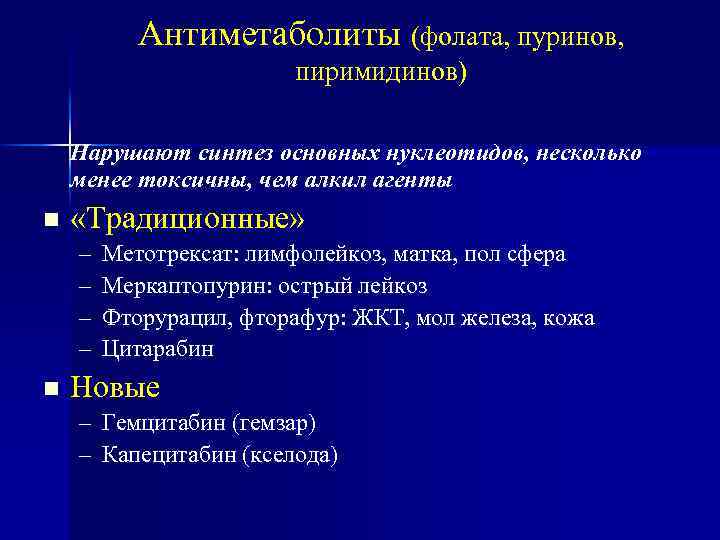 Антиметаболиты (фолата, пуринов, пиримидинов)

Нарушают синтез основных нуклеотидов, несколько менее токсичны, чем алкил агенты

■ «Традиционные»
– Метотрексат: лимфолейкоз, матка, пол сфера
– Меркаптопурин: острый лейкоз
– Фторурацил, фторафур: ЖКТ, мол железа, кожа
– Цитарабин

■ Новые
– Гемцитабин (гемзар)
– Капецитабин (кселода)